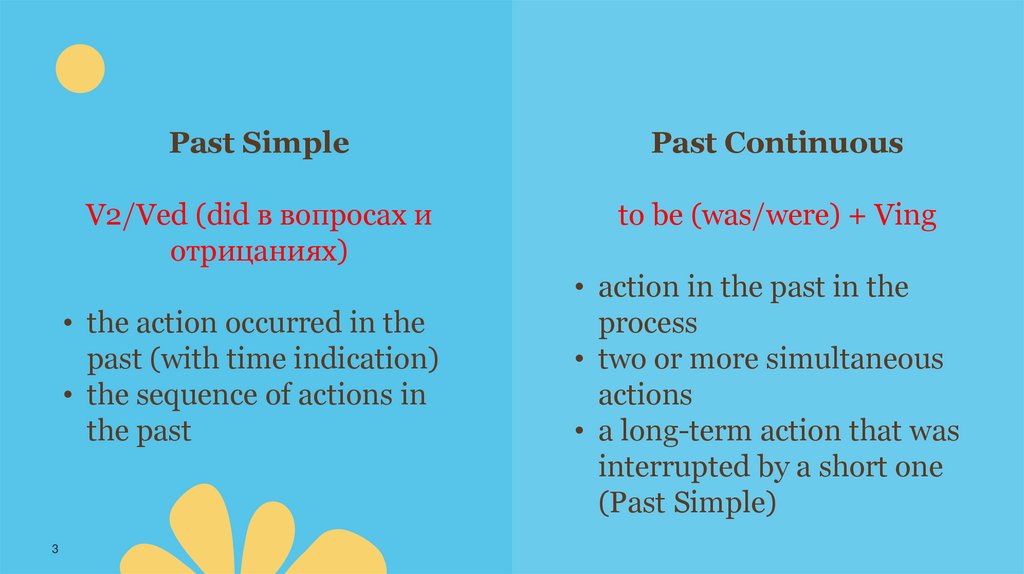 Past Simple

V2/Ved (did в вопросах и отрицаниях)

• the action occurred in the past (with time indication)
• the sequence of actions in the past

Past Continuous

to be (was/were) + Ving

• action in the past in the process
• two or more simultaneous actions
• a long-term action that was interrupted by a short one (Past Simple)

3